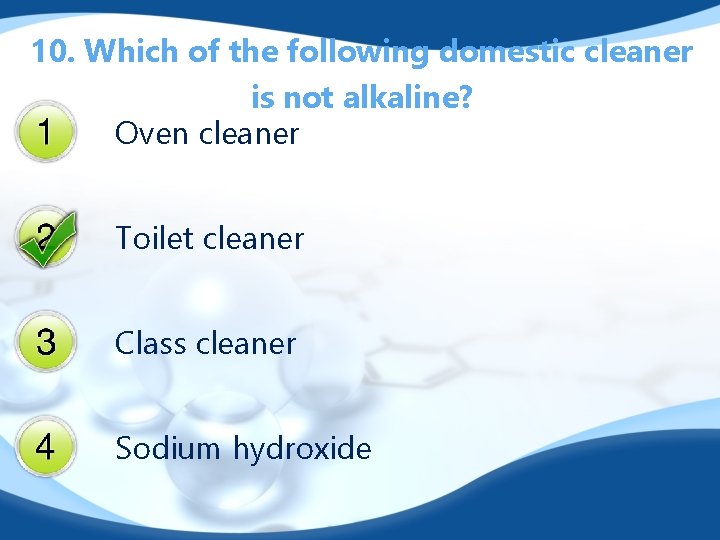 10. Which of the following domestic cleaner is not alkaline?

1 Oven cleaner

2 Toilet cleaner

3 Class cleaner

4 Sodium hydroxide